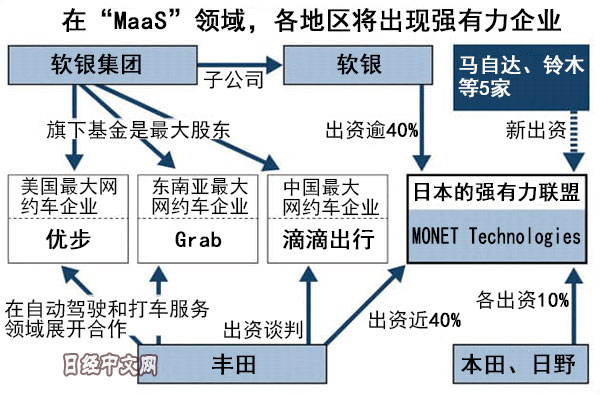 在“MaaS”领域，各地区将出现强有力企业

软银集团

子公司

软银

马自达、铃木等5家

旗下基金是最大股东

出资逾40%

新出资

美国最大网约车企业
优步

东南亚最大网约车企业
Grab

中国最大网约车企业
滴滴出行

日本的强有力联盟
MONET Technologies

在自动驾驶和打车服务领域展开合作

出资谈判

出资近40%

各出资10%

日经中文网

丰田

本田、日野